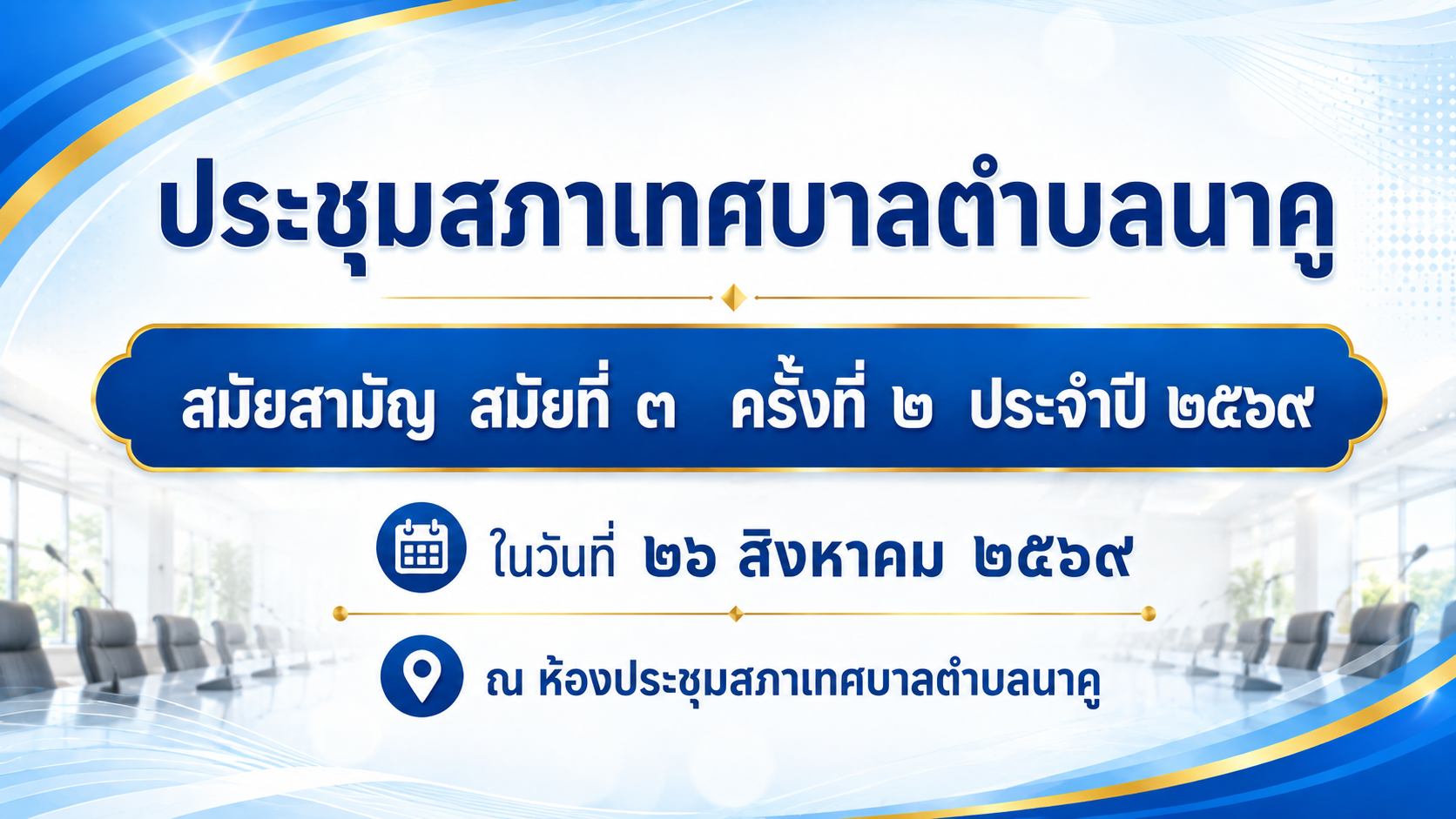 ประชุมสภาเทศบาลตำบลนาคู

สมัยสามัญ สมัยที่ ๓ ครั้งที่ ๒ ประจำปี ๒๕๖๙

ในวันที่ ๒๖ สิงหาคม ๒๕๖๙

ณ ห้องประชุมสภาเทศบาลตำบลนาคู